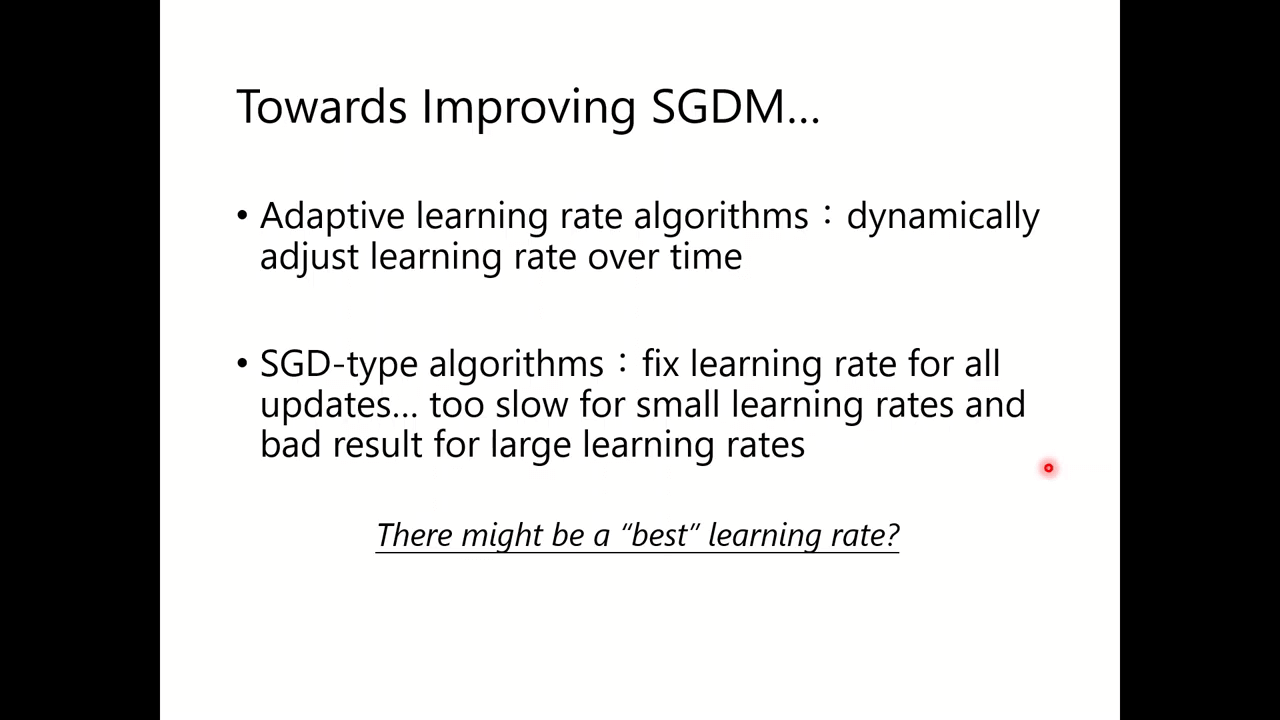 Towards Improving SGDM…

• Adaptive learning rate algorithms：dynamically adjust learning rate over time

• SGD-type algorithms：fix learning rate for all updates… too slow for small learning rates and bad result for large learning rates

There might be a “best” learning rate?